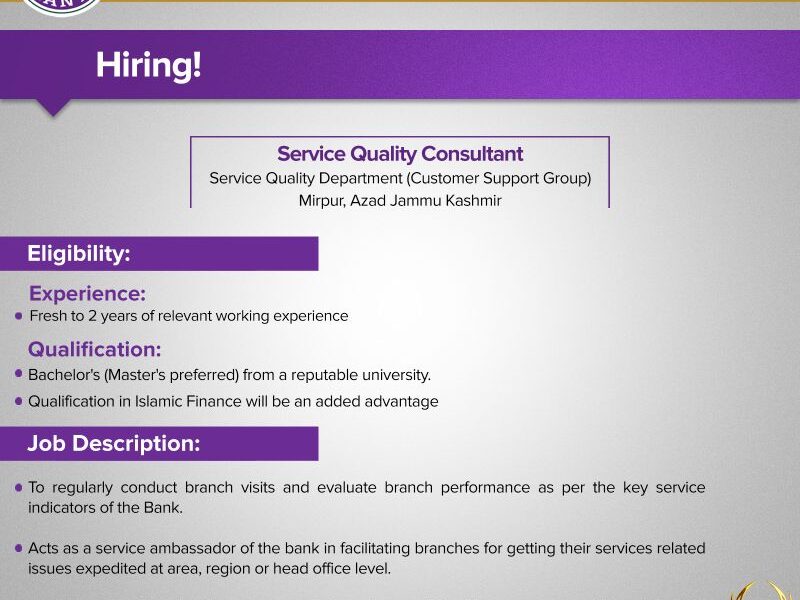 Hiring!

Service Quality Consultant
Service Quality Department (Customer Support Group)
Mirpur, Azad Jammu Kashmir

Eligibility:

Experience:
• Fresh to 2 years of relevant working experience

Qualification:
• Bachelor's (Master's preferred) from a reputable university.
• Qualification in Islamic Finance will be an added advantage

Job Description:

• To regularly conduct branch visits and evaluate branch performance as per the key service indicators of the Bank.

• Acts as a service ambassador of the bank in facilitating branches for getting their services related issues expedited at area, region or head office level.